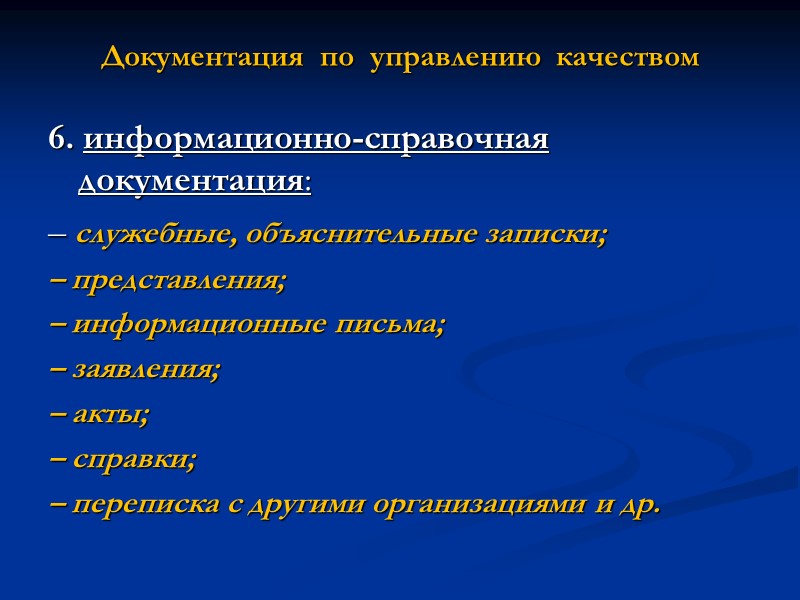 Документация по управлению качеством

6. информационно-справочная документация:

– служебные, объяснительные записки;

– представления;

– информационные письма;

– заявления;

– акты;

– справки;

– переписка с другими организациями и др.